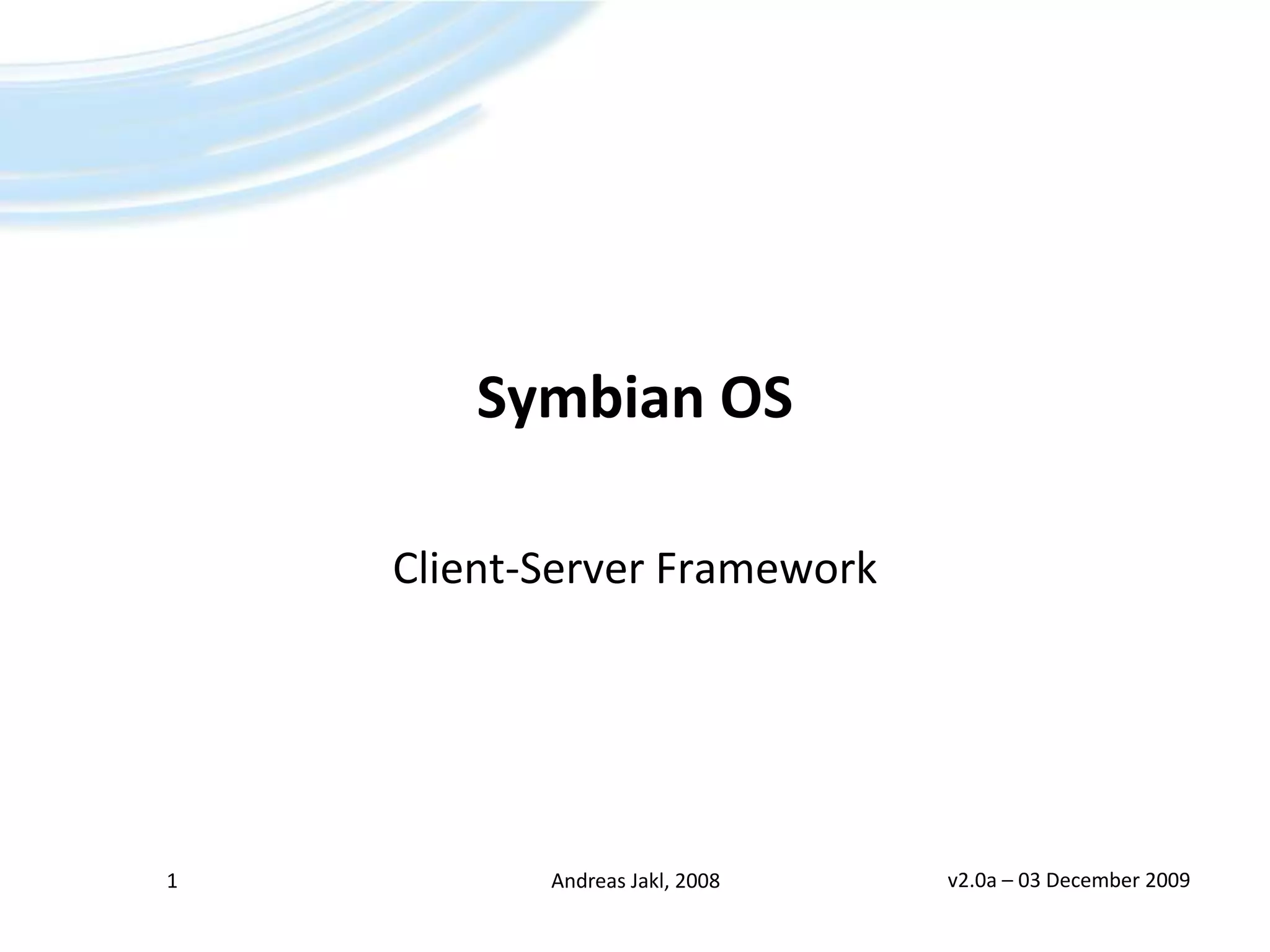 Symbian OS

Client-Server Framework

1

Andreas Jakl, 2008

v2.0a – 03 December 2009